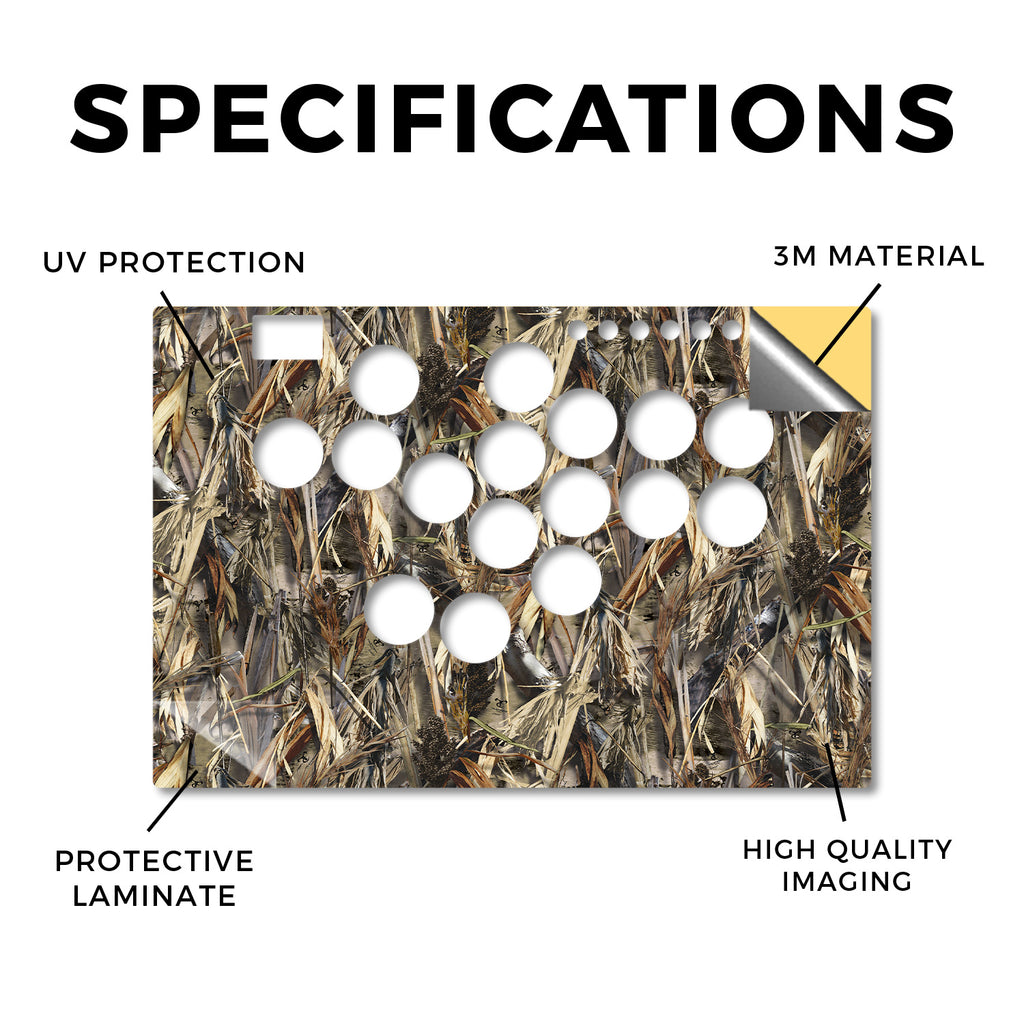 SPECIFICATIONS

UV PROTECTION

3M MATERIAL

PROTECTIVE LAMINATE

HIGH QUALITY IMAGING